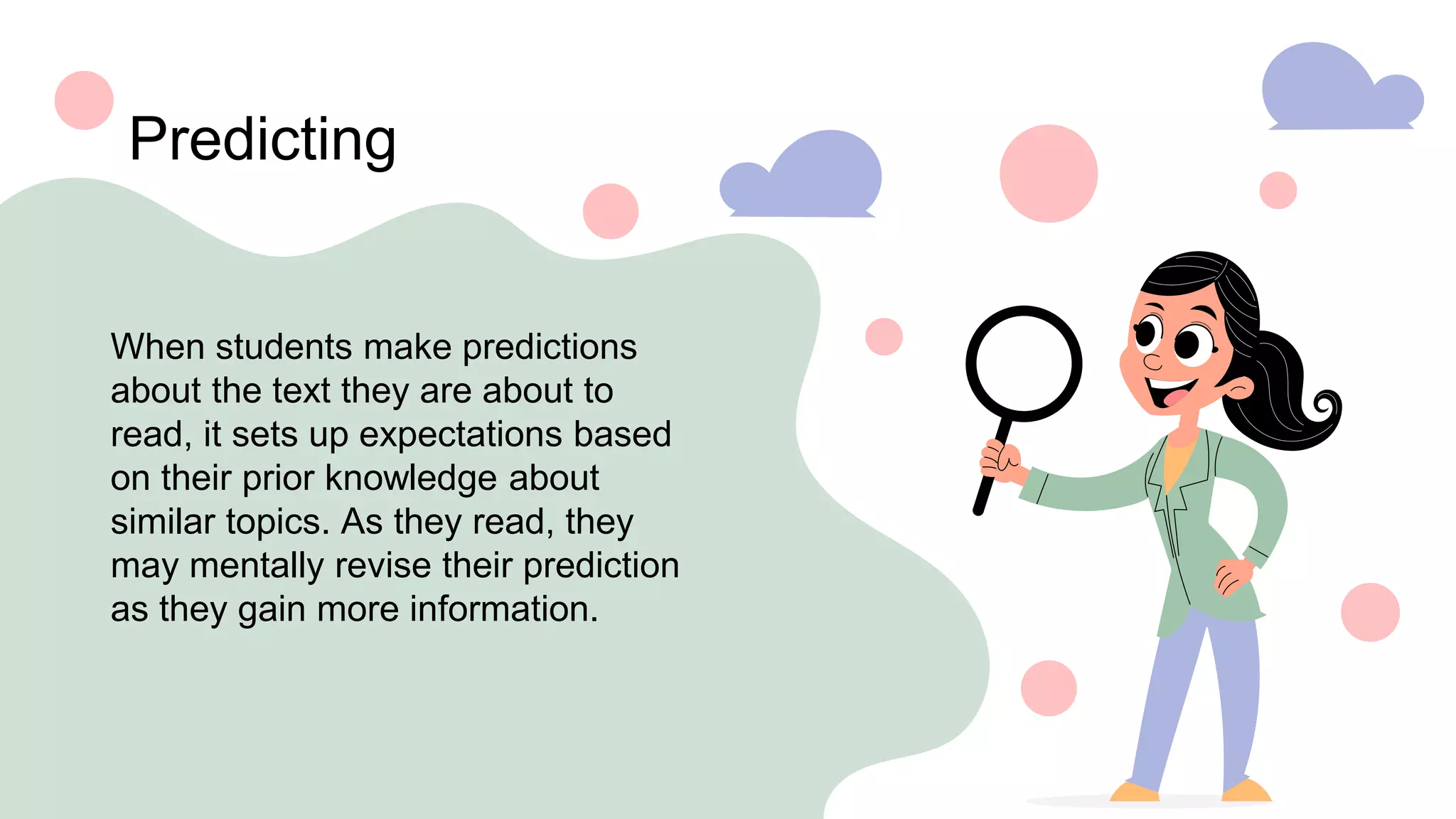 Predicting

When students make predictions about the text they are about to read, it sets up expectations based on their prior knowledge about similar topics. As they read, they may mentally revise their prediction as they gain more information.